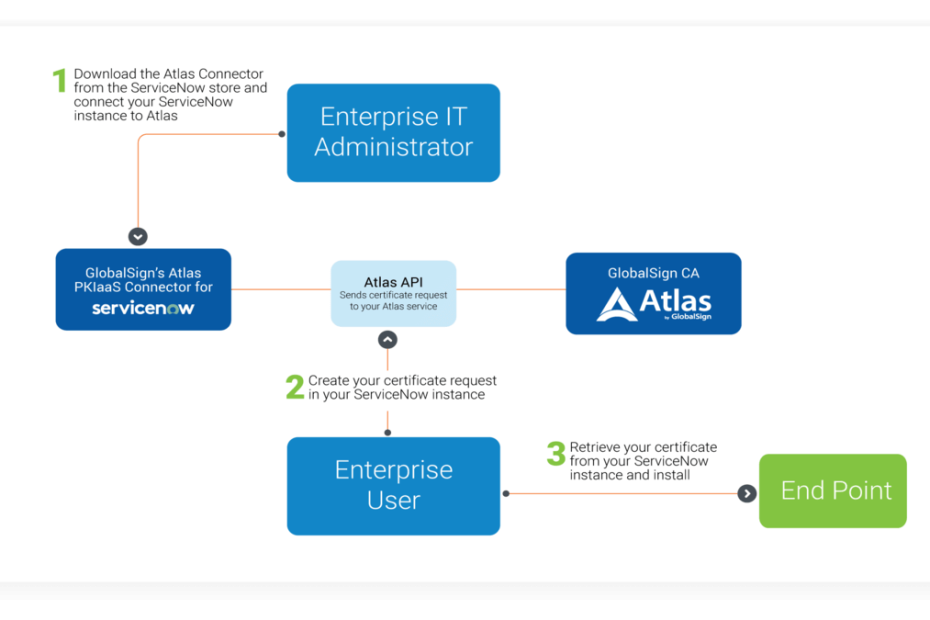 1 Download the Atlas Connector from the ServiceNow store and connect your ServiceNow instance to Atlas

Enterprise IT Administrator

GlobalSign's Atlas PKIaaS Connector for servicenow

Atlas API
Sends certificate request to your Atlas service

GlobalSign CA
Atlas by GlobalSign

2 Create your certificate request in your ServiceNow instance

Enterprise User

3 Retrieve your certificate from your ServiceNow instance and install

End Point